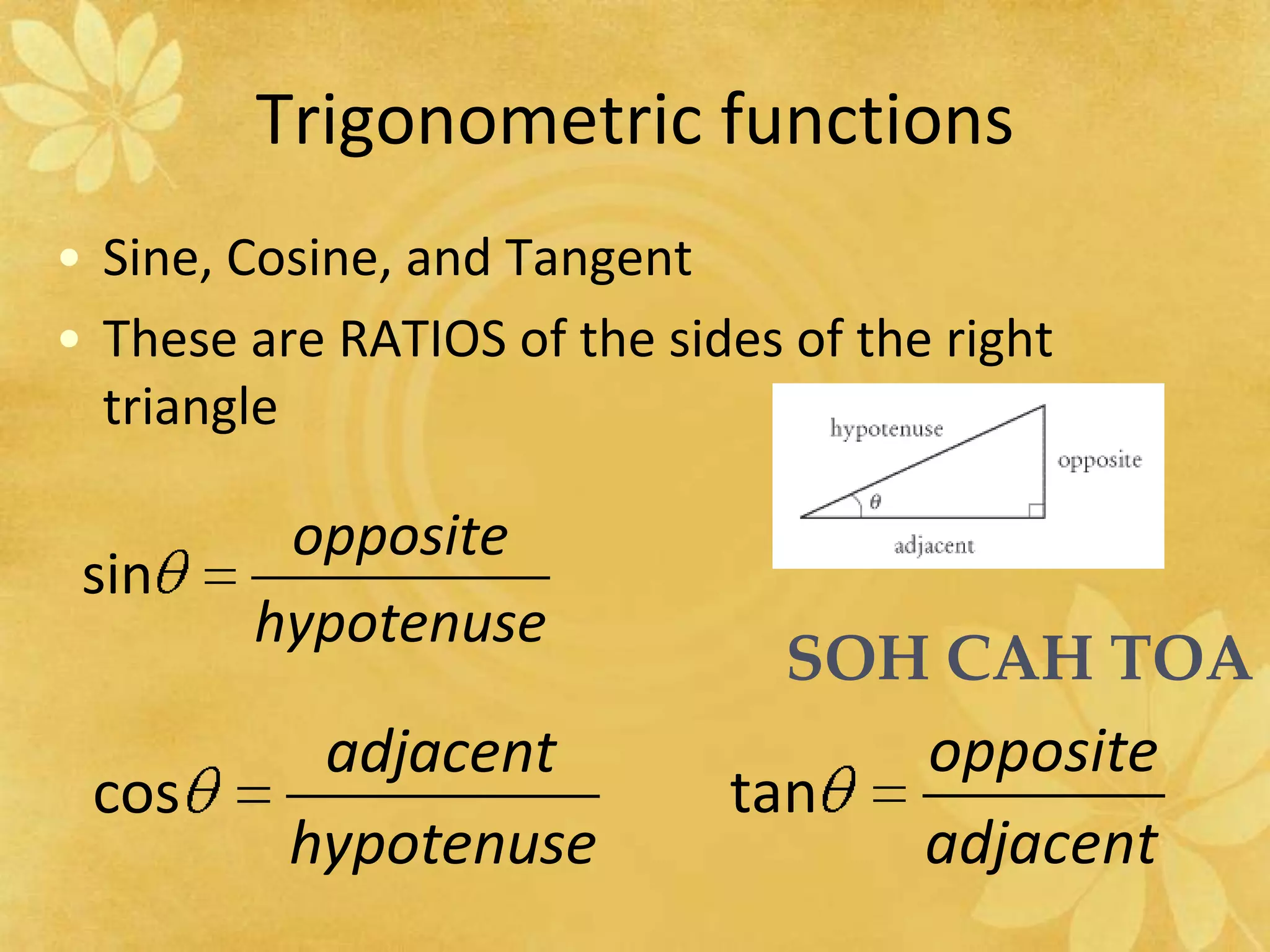 Trigonometric functions

• Sine, Cosine, and Tangent
• These are RATIOS of the sides of the right triangle

hypotenuse
opposite
$\theta$
adjacent

$\sin\theta = \frac{opposite}{hypotenuse}$

SOH CAH TOA

$\cos\theta = \frac{adjacent}{hypotenuse}$

$\tan\theta = \frac{opposite}{adjacent}$